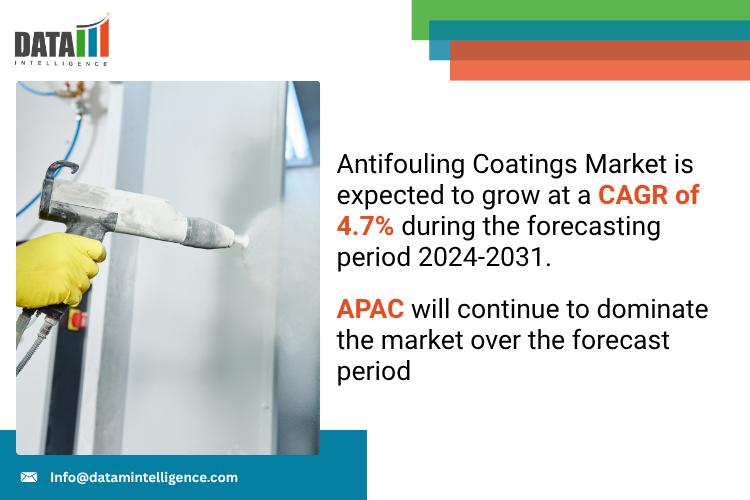 DATA INTELLIGENCE

Antifouling Coatings Market is expected to grow at a CAGR of 4.7% during the forecasting period 2024-2031.

APAC will continue to dominate the market over the forecast period

Info@datamintelligence.com